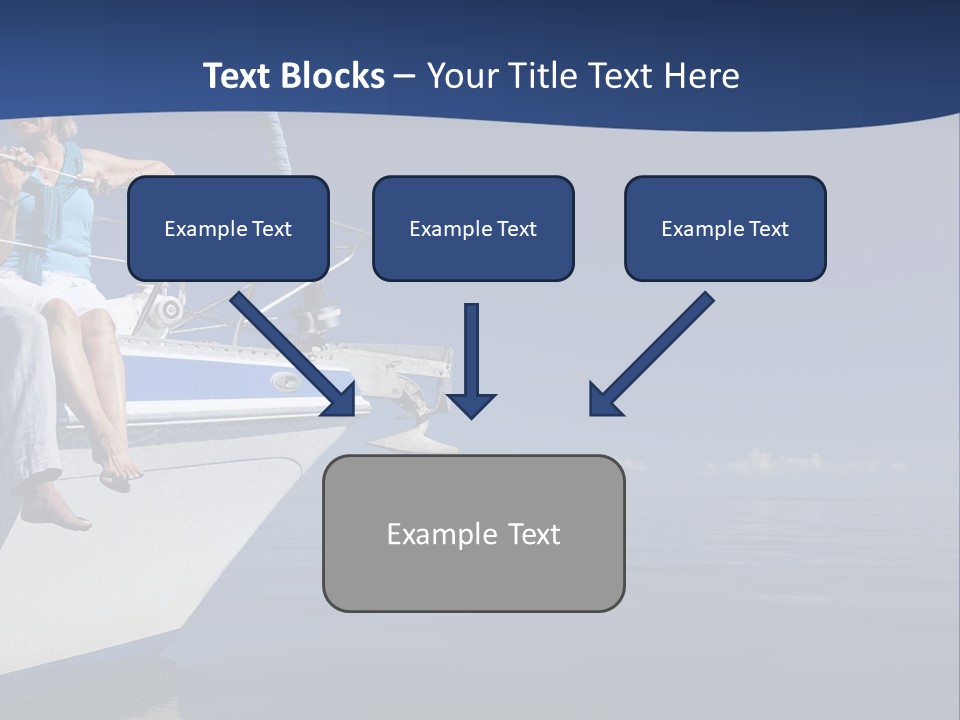 Text Blocks – Your Title Text Here

Example Text

Example Text

Example Text

Example Text